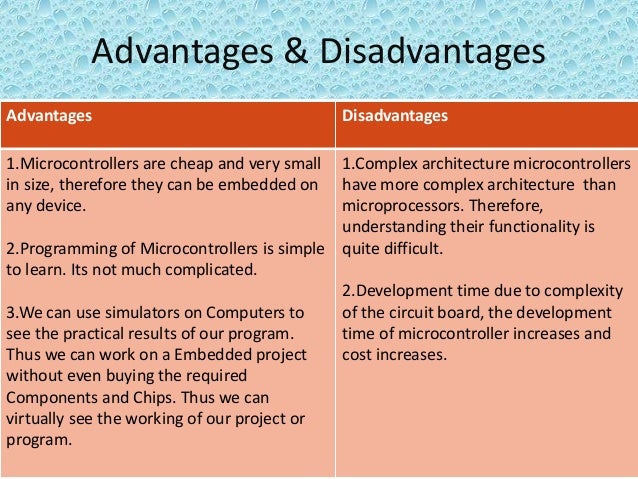 Advantages & Disadvantages

| Advantages | Disadvantages |
|---|---|
| 1.Microcontrollers are cheap and very small in size, therefore they can be embedded on any device.<br><br>2.Programming of Microcontrollers is simple to learn. Its not much complicated.<br><br>3.We can use simulators on Computers to see the practical results of our program. Thus we can work on a Embedded project without even buying the required Components and Chips. Thus we can virtually see the working of our project or program. | 1.Complex architecture microcontrollers have more complex architecture than microprocessors. Therefore, understanding their functionality is quite difficult.<br><br>2.Development time due to complexity of the circuit board, the development time of microcontroller increases and cost increases. |